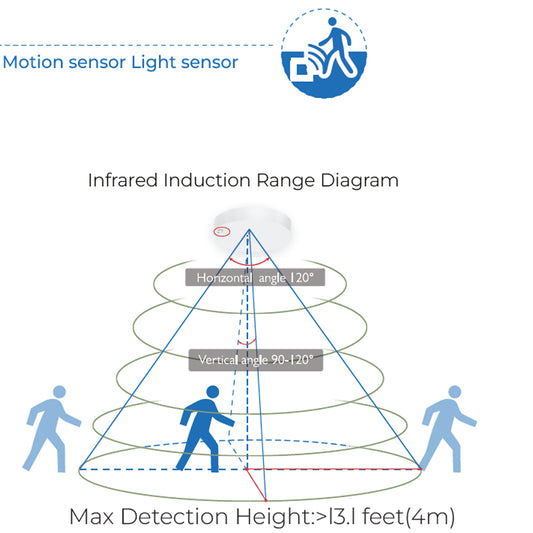 Motion sensor Light sensor

Infrared Induction Range Diagram

Horizontal angle 120°

Vertical angle 90-120°

Max Detection Height:>13.1 feet(4m)